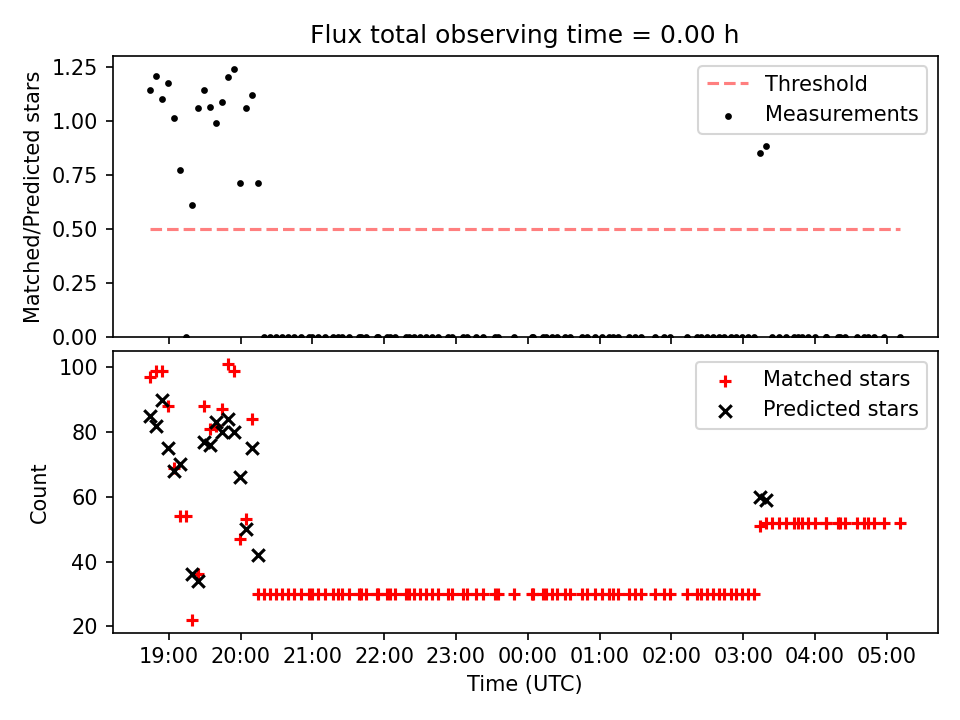 Flux total observing time = 0.00 h

Matched/Predicted stars

1.25
1.00
0.75
0.50
0.25
0.00

Threshold
Measurements

Count

100
80
60
40
20

Matched stars
Predicted stars

19:00 20:00 21:00 22:00 23:00 00:00 01:00 02:00 03:00 04:00 05:00

Time (UTC)